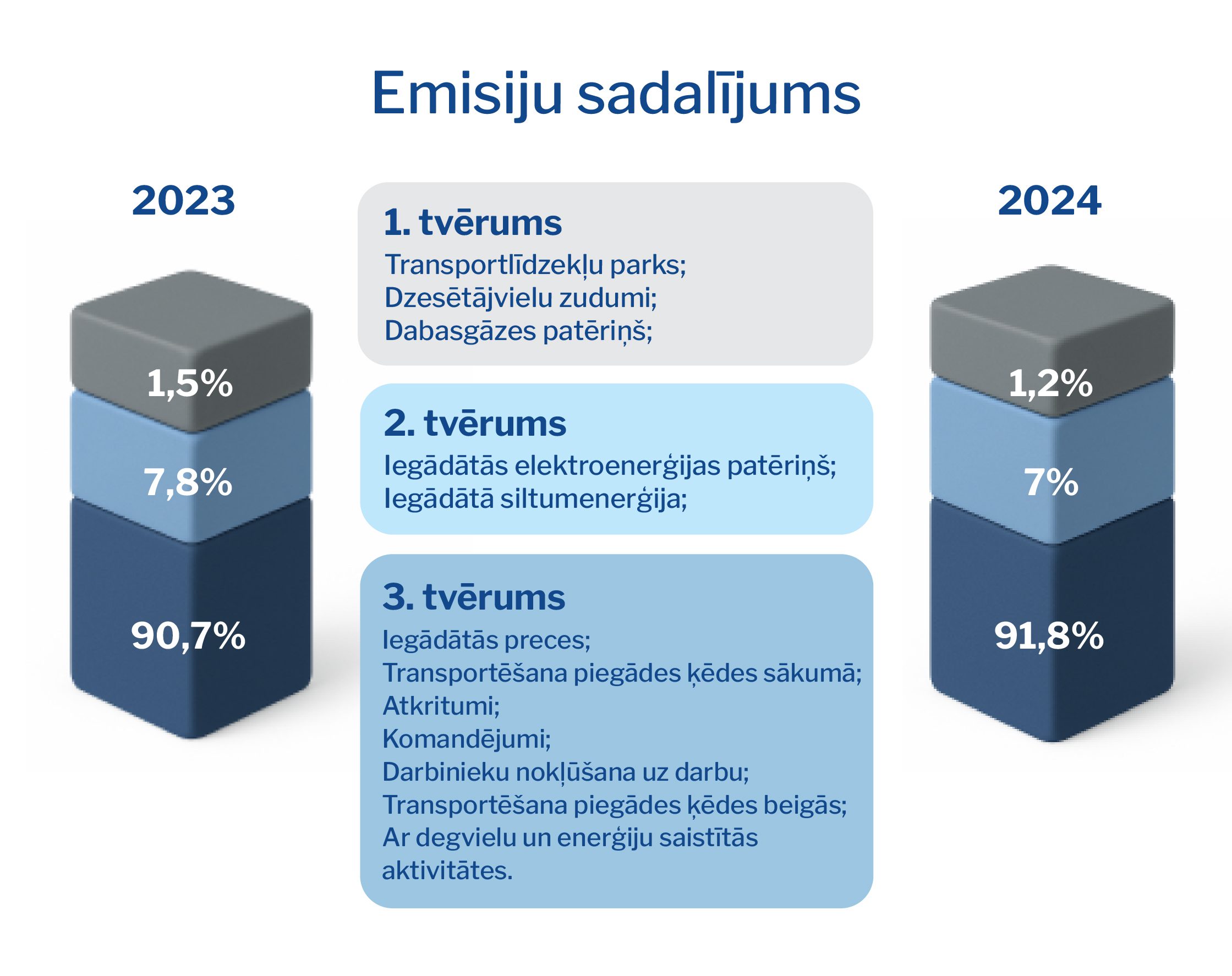 Emisiju sadalījums

2023

1,5%

7,8%

90,7%

1. tvērums

Transportlīdzekļu parks;
Dzesētājvielu zudumi;
Dabasgāzes patēriņš;

2. tvērums

Iegādātās elektroenerģijas patēriņš;
Iegādātā siltumenerģija;

3. tvērums

Iegādātās preces;
Transportēšana piegādes ķēdes sākumā;
Atkritumi;
Komandējumi;
Darbinieku nokļūšana uz darbu;
Transportēšana piegādes ķēdes beigās;
Ar degvielu un enerģiju saistītās aktivitātes.

2024

1,2%

7%

91,8%